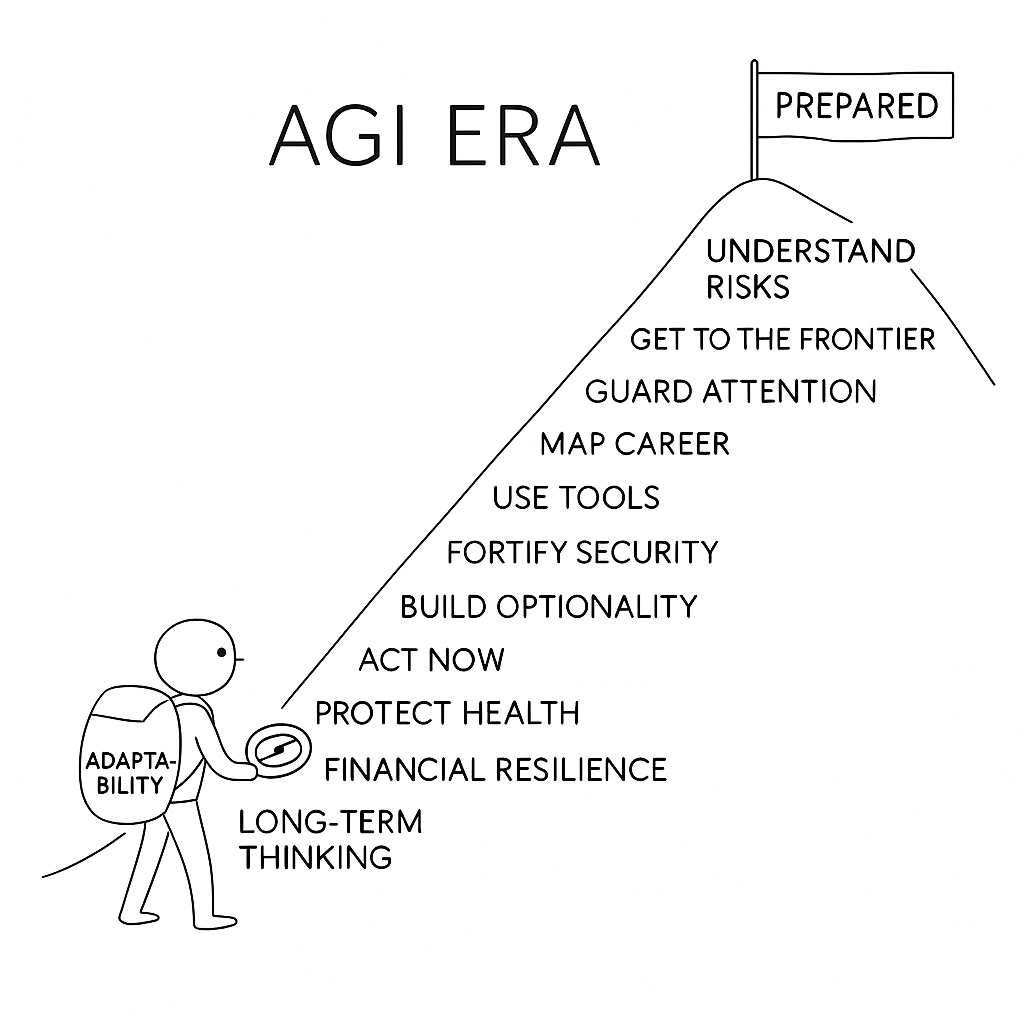 AGI ERA

PREPARED

UNDERSTAND RISKS

GET TO THE FRONTIER

GUARD ATTENTION

MAP CAREER

USE TOOLS

FORTIFY SECURITY

BUILD OPTIONALITY

ACT NOW

PROTECT HEALTH

FINANCIAL RESILIENCE

LONG-TERM THINKING

ADAPTABILITY